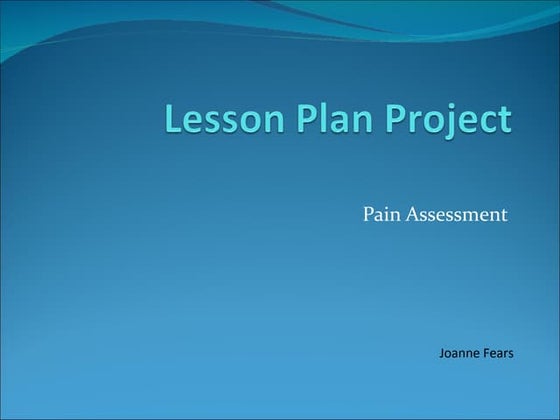 Lesson Plan Project

Pain Assessment

Joanne Fears